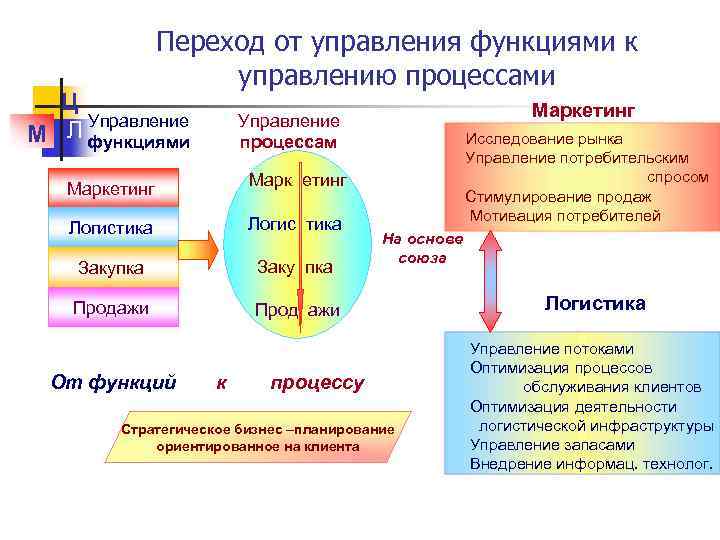 Переход от управления функциями к управлению процессами

Ц
М Л

Управление функциями

Маркетинг
Логистика
Закупка
Продажи

Управление процессам

Марк етинг
Логис тика
Заку пка
Прод ажи

На основе союза

Маркетинг

Исследование рынка
Управление потребительским спросом
Стимулирование продаж
Мотивация потребителей

Логистика

Управление потоками
Оптимизация процессов обслуживания клиентов
Оптимизация деятельности логистической инфраструктуры
Управление запасами
Внедрение информац. технолог.

От функций к процессу

Стратегическое бизнес –планирование ориентированное на клиента